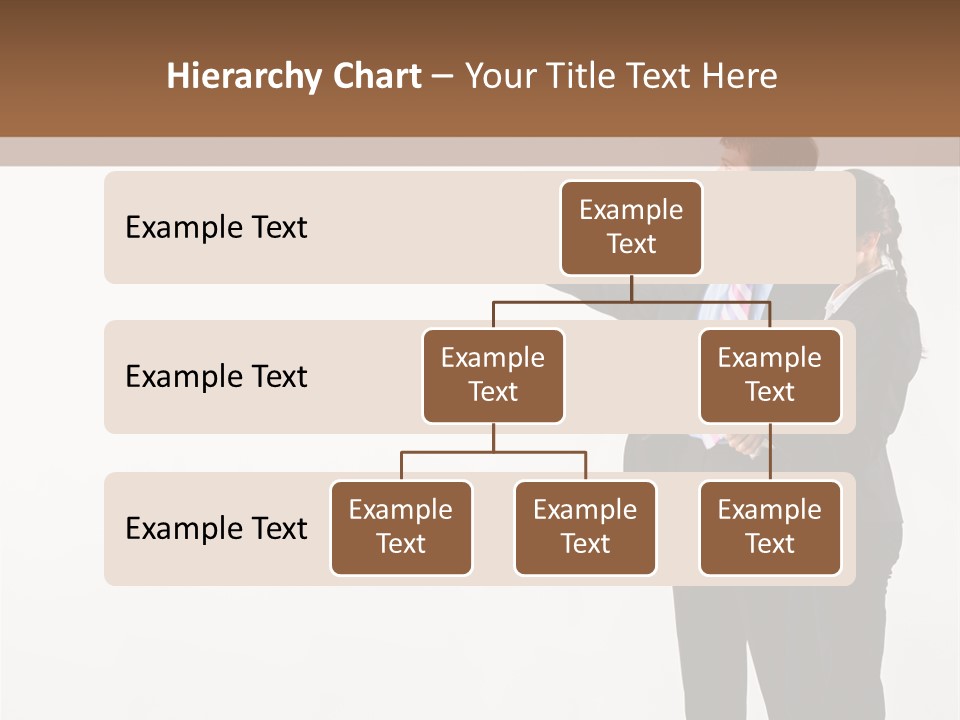 Hierarchy Chart – Your Title Text Here

Example Text

Example Text

Example Text

Example Text

Example Text

Example Text

Example Text

Example Text

Example Text